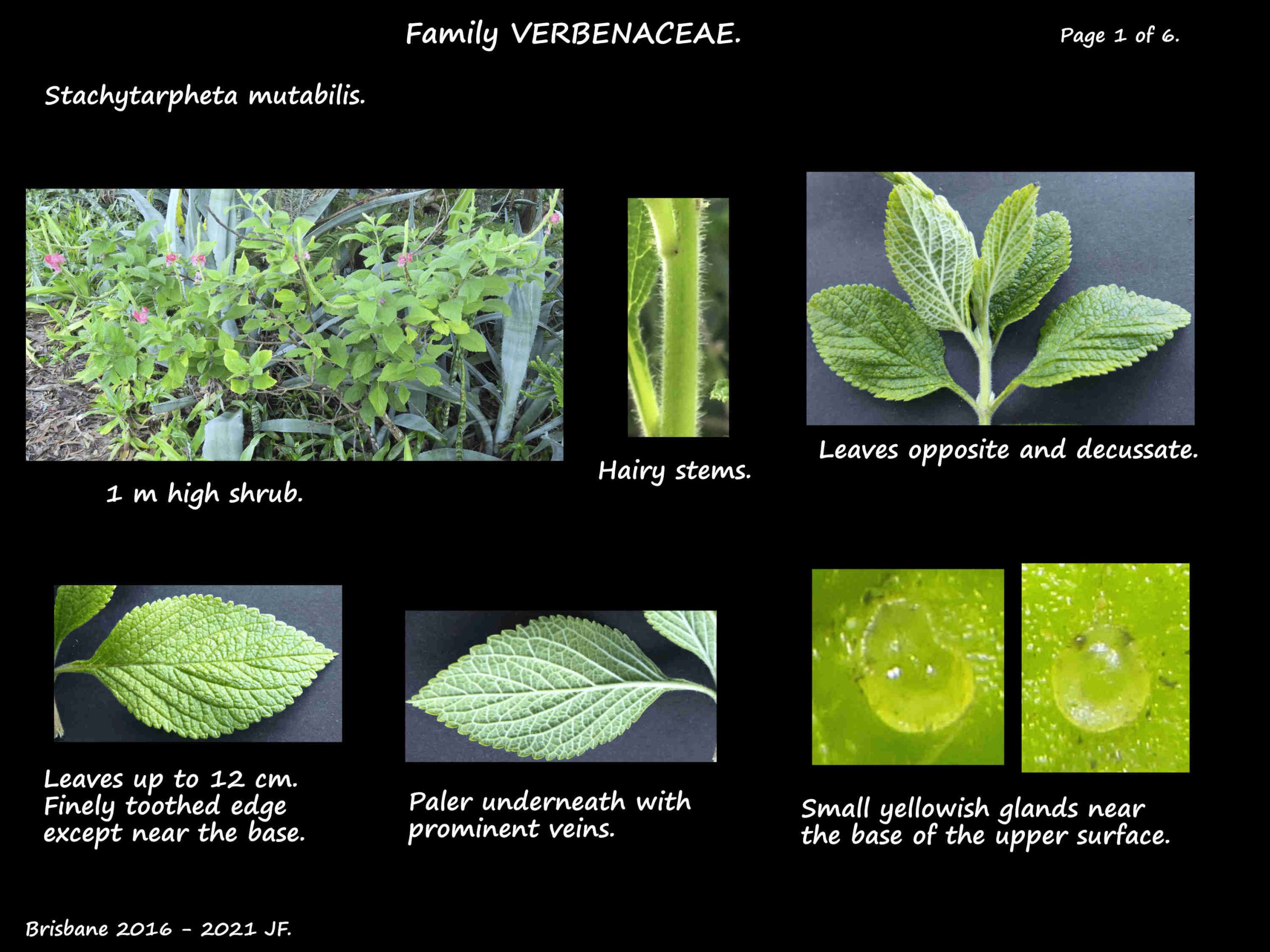 Family VERBENACEAE.

Page 1 of 6.

Stachytarpheta mutabilis.

1 m high shrub.

Hairy stems.

Leaves opposite and decussate.

Leaves up to 12 cm. Finely toothed edge except near the base.

Paler underneath with prominent veins.

Small yellowish glands near the base of the upper surface.

Brisbane 2016 - 2021 JF.